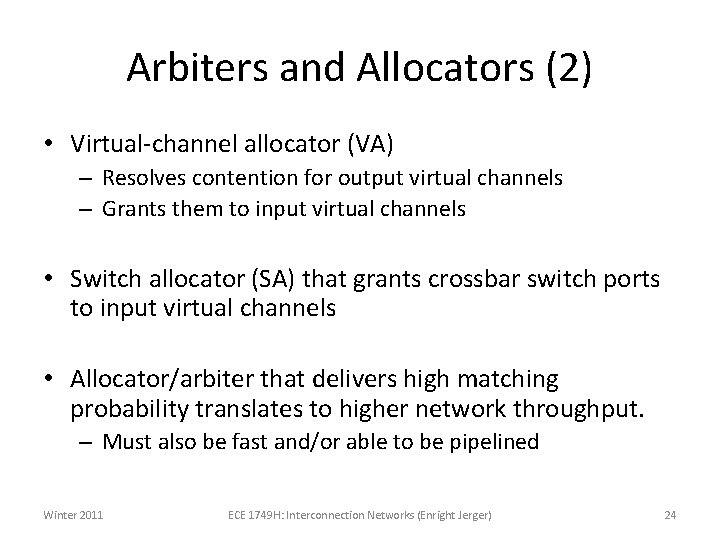 Arbiters and Allocators (2)

• Virtual-channel allocator (VA)
– Resolves contention for output virtual channels
– Grants them to input virtual channels

• Switch allocator (SA) that grants crossbar switch ports to input virtual channels

• Allocator/arbiter that delivers high matching probability translates to higher network throughput.
– Must also be fast and/or able to be pipelined

Winter 2011

ECE 1749H: Interconnection Networks (Enright Jerger)

24